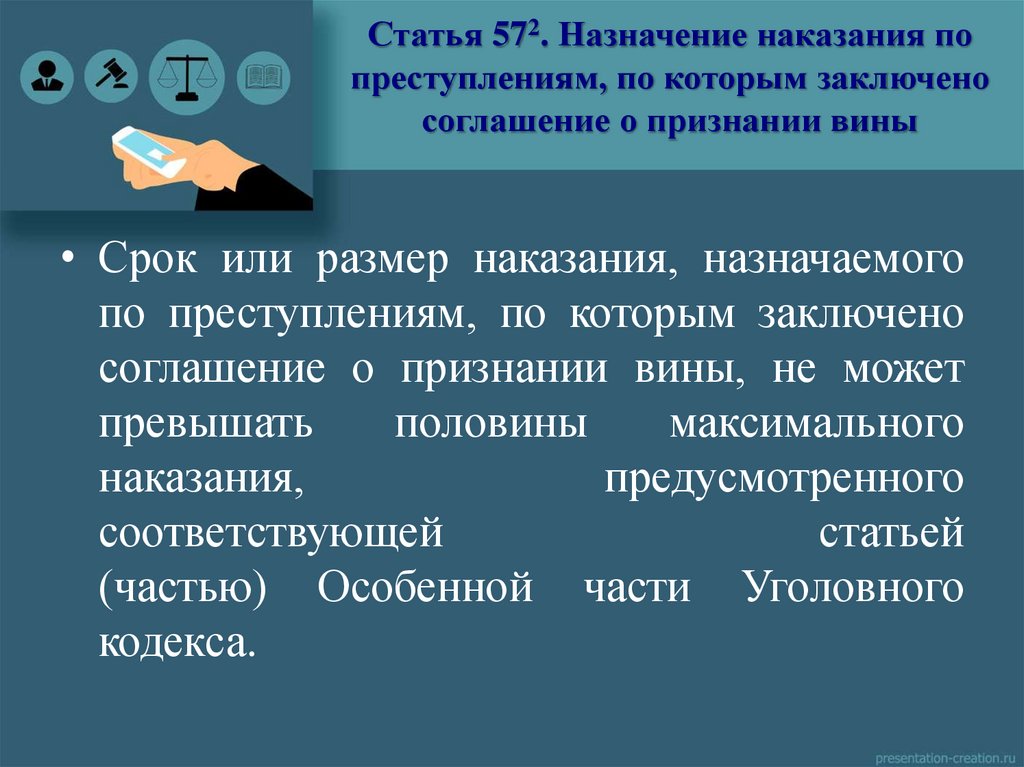 Статья $57^2$. Назначение наказания по преступлениям, по которым заключено соглашение о признании вины

• Срок или размер наказания, назначаемого по преступлениям, по которым заключено соглашение о признании вины, не может превышать половины максимального наказания, предусмотренного соответствующей статьей (частью) Особенной части Уголовного кодекса.

presentation-creation.ru